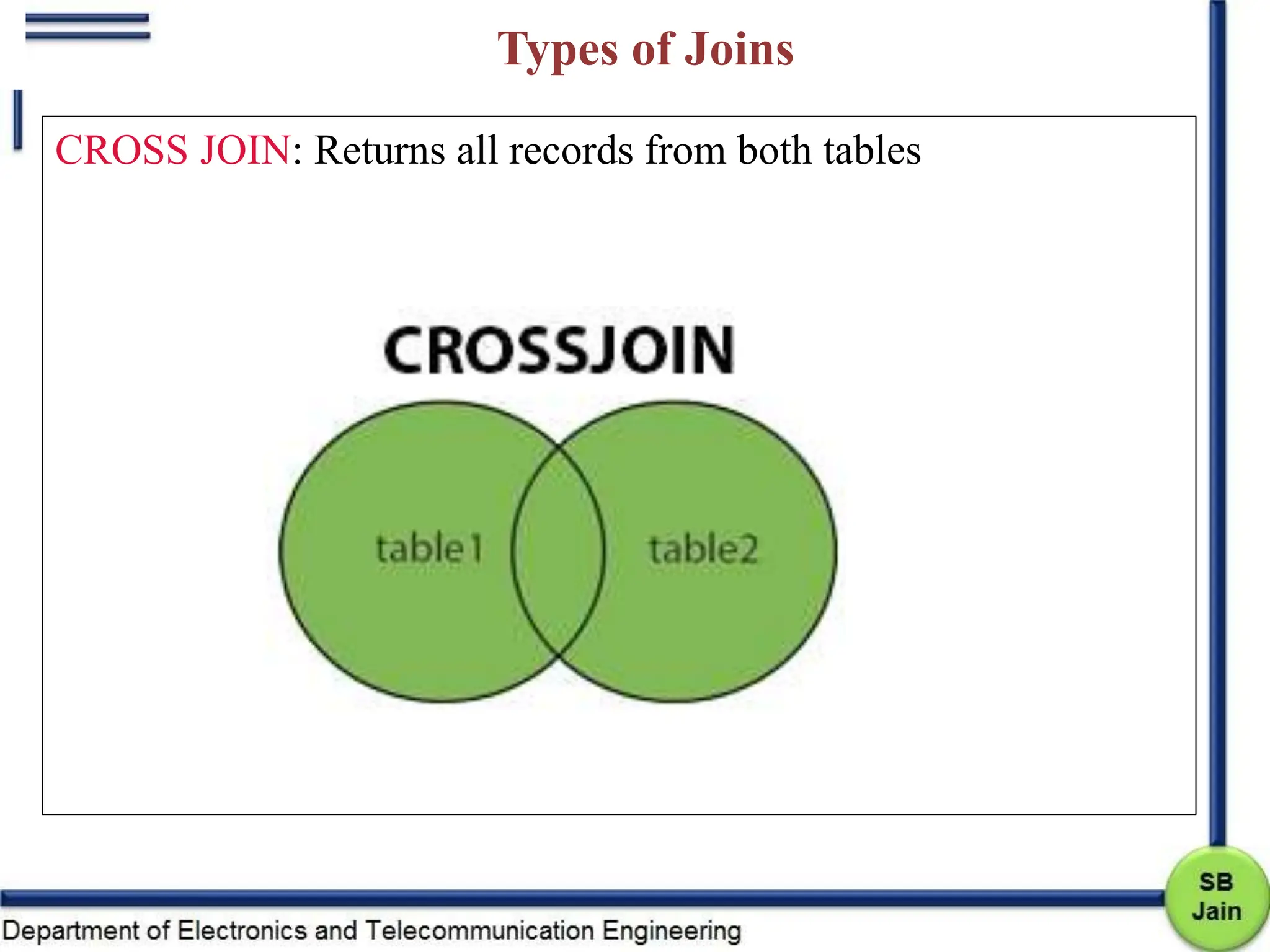 Types of Joins

CROSS JOIN: Returns all records from both tables

CROSSJOIN

table1

table2

Department of Electronics and Telecommunication Engineering

SB Jain